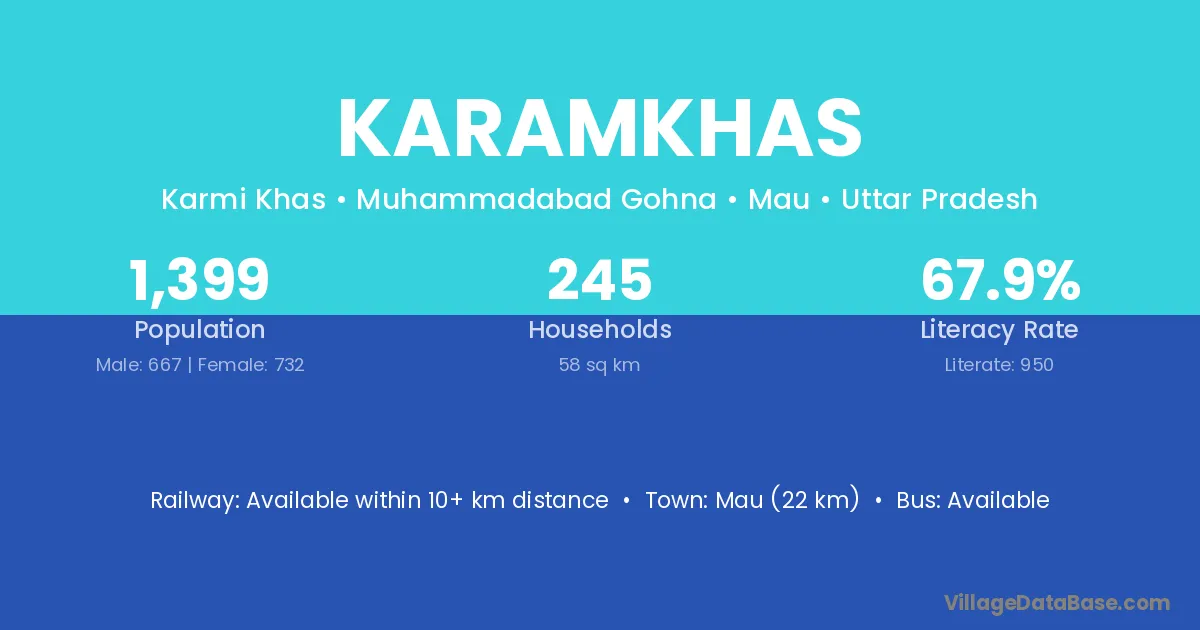 KARAMKHAS

Karmi Khas • Muhammadabad Gohna • Mau • Uttar Pradesh

1,399
Population
Male: 667 | Female: 732

245
Households
58 sq km

67.9%
Literacy Rate
Literate: 950

Railway: Available within 10+ km distance • Town: Mau (22 km) • Bus: Available

VillageDataBase.com